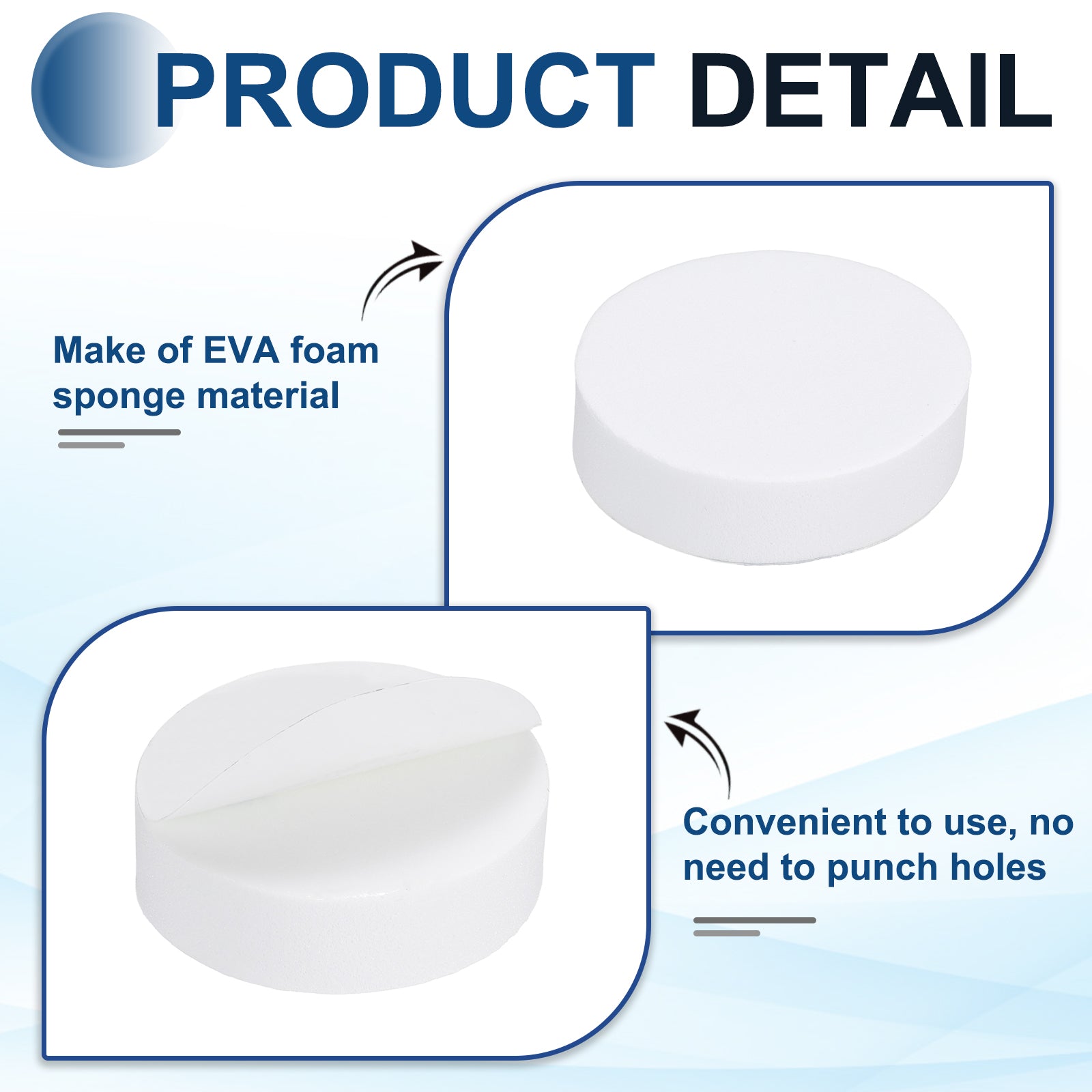 PRODUCT DETAIL

Make of EVA foam sponge material

Convenient to use, no need to punch holes